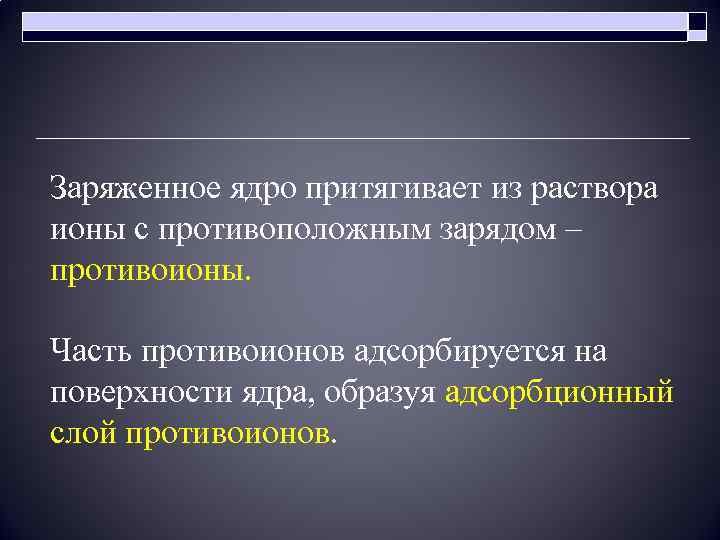 Заряженное ядро притягивает из раствора ионы с противоположным зарядом – противоионы.

Часть противоионов адсорбируется на поверхности ядра, образуя адсорбционный слой противоионов.